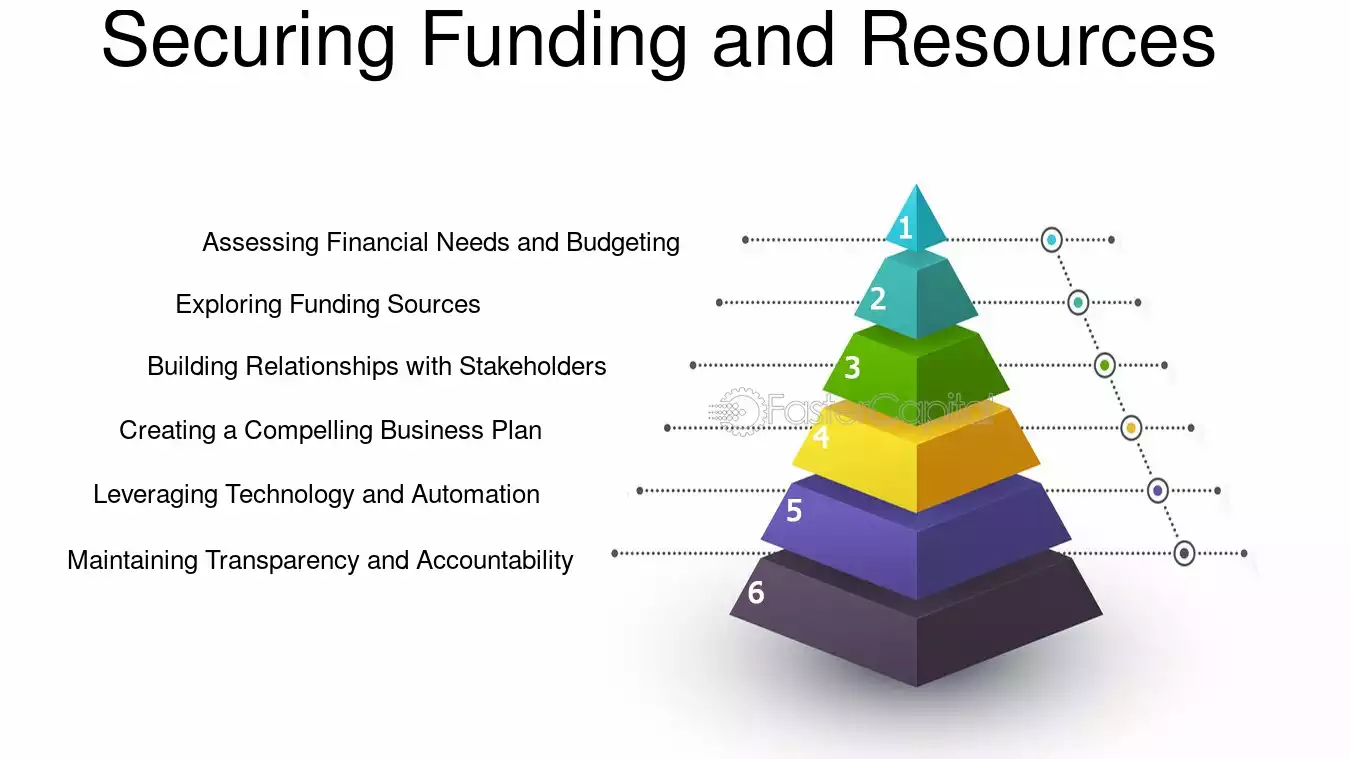 Securing Funding and Resources

Assessing Financial Needs and Budgeting

Exploring Funding Sources

Building Relationships with Stakeholders

Creating a Compelling Business Plan

Leveraging Technology and Automation

Maintaining Transparency and Accountability

1
2
3
4
5
6

FasterCapital